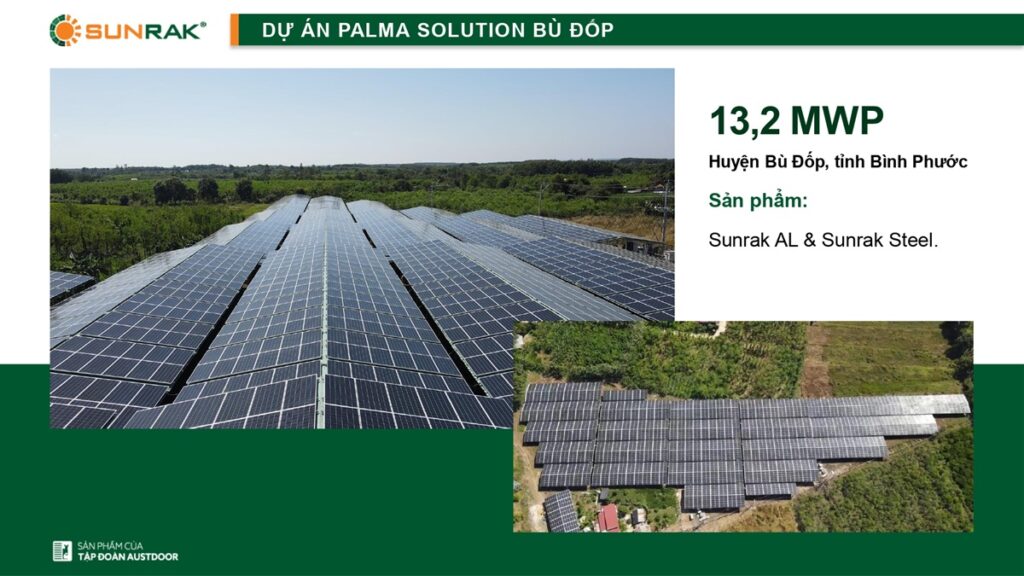 SUNRAK®

DỰ ÁN PALMA SOLUTION BÙ ĐỐP

13,2 MWP

Huyện Bù Đốp, tỉnh Bình Phước

Sản phẩm:

Sunrak AL & Sunrak Steel.

SẢN PHẨM CỦA
TẬP ĐOÀN AUSTDOOR